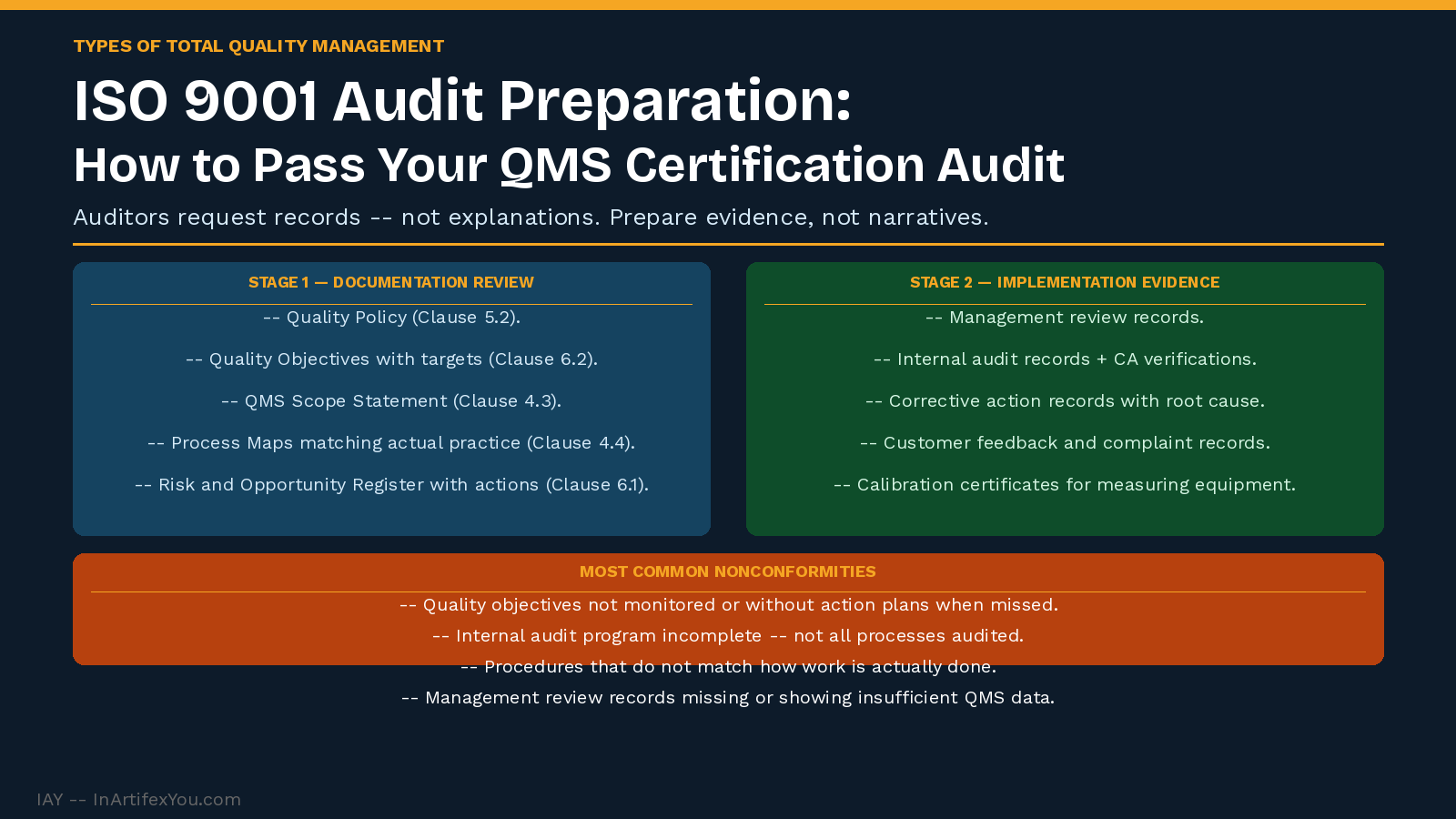 TYPES OF TOTAL QUALITY MANAGEMENT

ISO 9001 Audit Preparation:
How to Pass Your QMS Certification Audit

Auditors request records -- not explanations. Prepare evidence, not narratives.

STAGE 1 — DOCUMENTATION REVIEW

-- Quality Policy (Clause 5.2).

-- Quality Objectives with targets (Clause 6.2).

-- QMS Scope Statement (Clause 4.3).

-- Process Maps matching actual practice (Clause 4.4).

-- Risk and Opportunity Register with actions (Clause 6.1).

STAGE 2 — IMPLEMENTATION EVIDENCE

-- Management review records.

-- Internal audit records + CA verifications.

-- Corrective action records with root cause.

-- Customer feedback and complaint records.

-- Calibration certificates for measuring equipment.

MOST COMMON NONCONFORMITIES

-- Quality objectives not monitored or without action plans when missed.
-- Internal audit program incomplete -- not all processes audited.
-- Procedures that do not match how work is actually done.
-- Management review records missing or showing insufficient QMS data.

IAY -- InArtifexYou.com